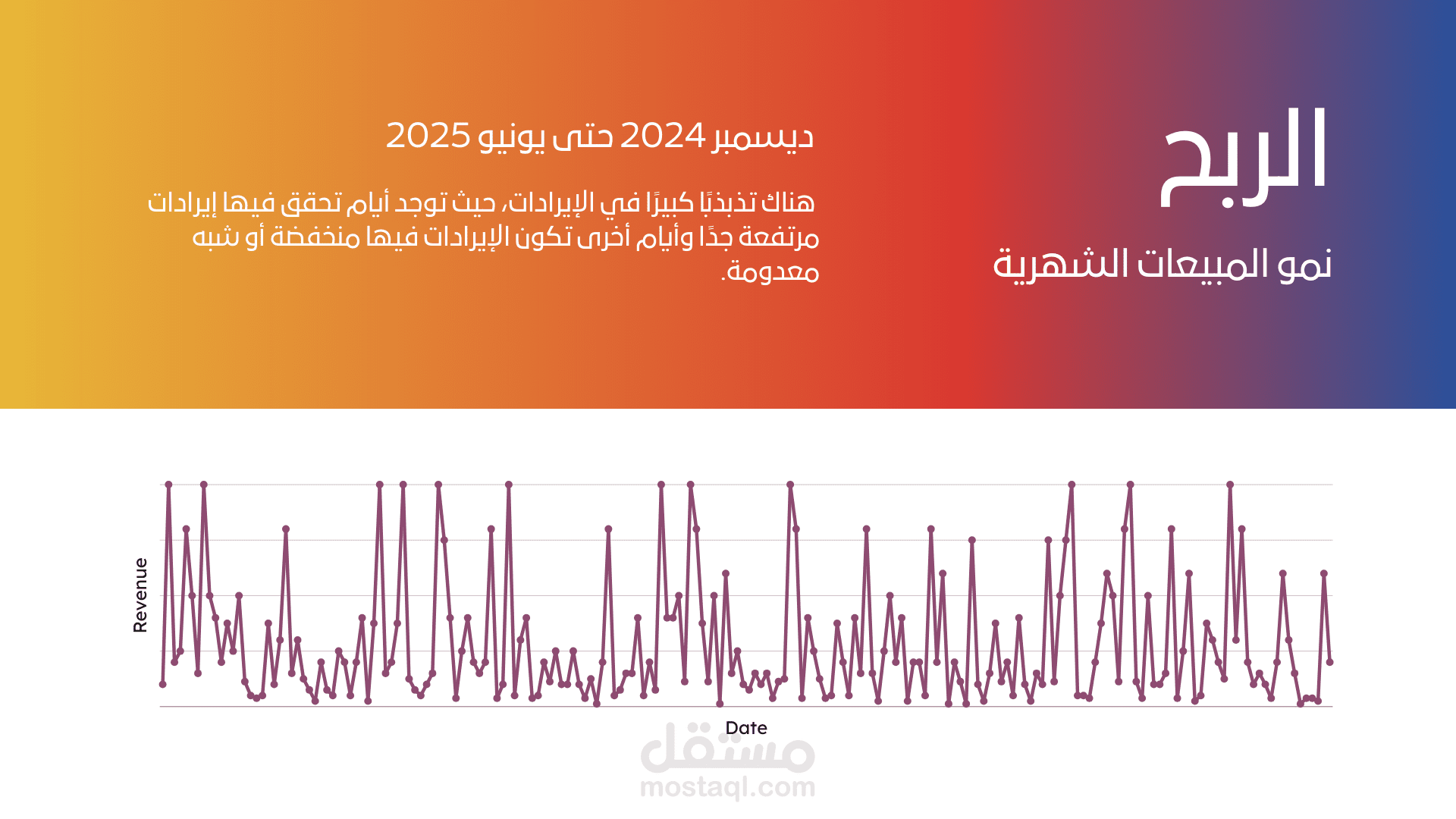 الربح

نمو المبيعات الشهرية

ديسمبر 2024 حتى يونيو 2025

هناك تذبذبًا كبيرًا في الإيرادات، حيث توجد أيام تحقق فيها إيرادات مرتفعة جدًا وأيام أخرى تكون الإيرادات فيها منخفضة أو شبه معدومة.

Revenue

Date

مستقل
mostaql.com